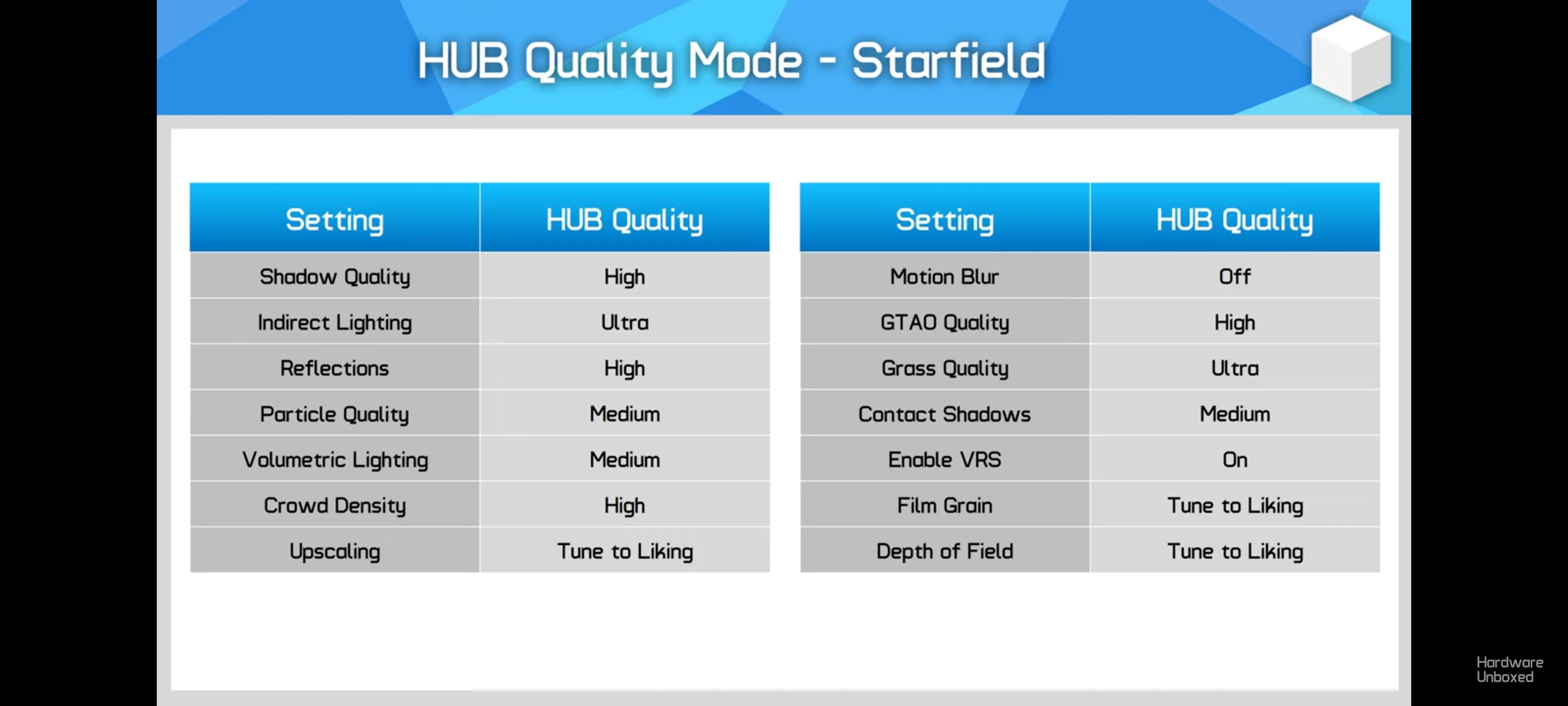 HUB Quality Mode - Starfield

| Setting | HUB Quality |
|---|---|
| Shadow Quality | High |
| Indirect Lighting | Ultra |
| Reflections | High |
| Particle Quality | Medium |
| Volumetric Lighting | Medium |
| Crowd Density | High |
| Upscaling | Tune to Liking |

| Setting | HUB Quality |
|---|---|
| Motion Blur | Off |
| GTAO Quality | High |
| Grass Quality | Ultra |
| Contact Shadows | Medium |
| Enable VRS | On |
| Film Grain | Tune to Liking |
| Depth of Field | Tune to Liking |

Hardware Unboxed